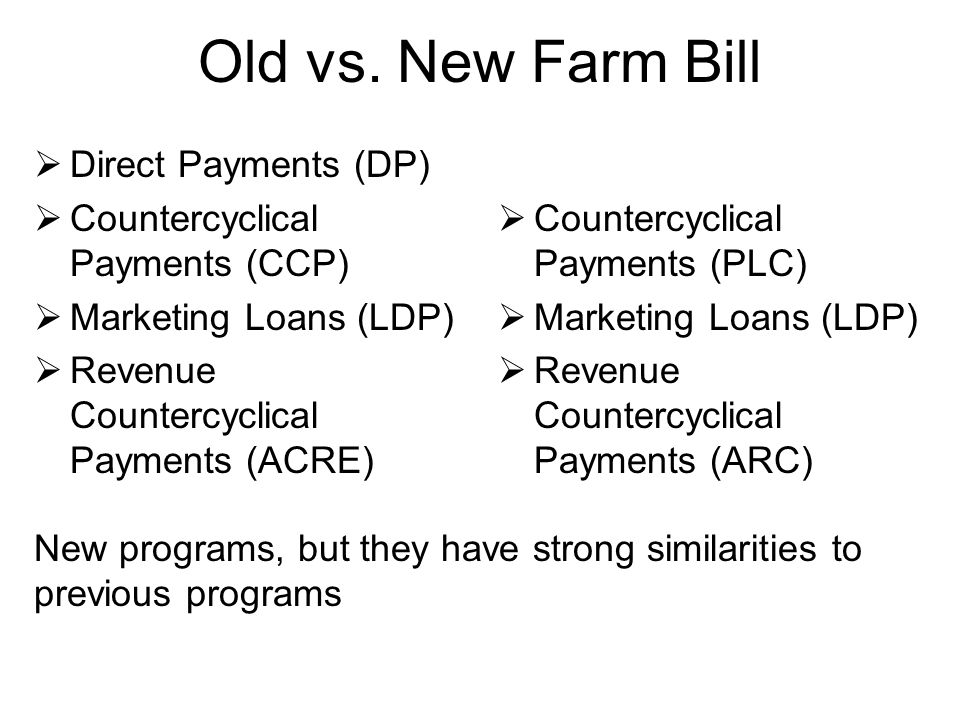 Old vs. New Farm Bill

➢ Direct Payments (DP)
➢ Countercyclical Payments (CCP)
➢ Marketing Loans (LDP)
➢ Revenue Countercyclical Payments (ACRE)

➢ Countercyclical Payments (PLC)
➢ Marketing Loans (LDP)
➢ Revenue Countercyclical Payments (ARC)

New programs, but they have strong similarities to previous programs